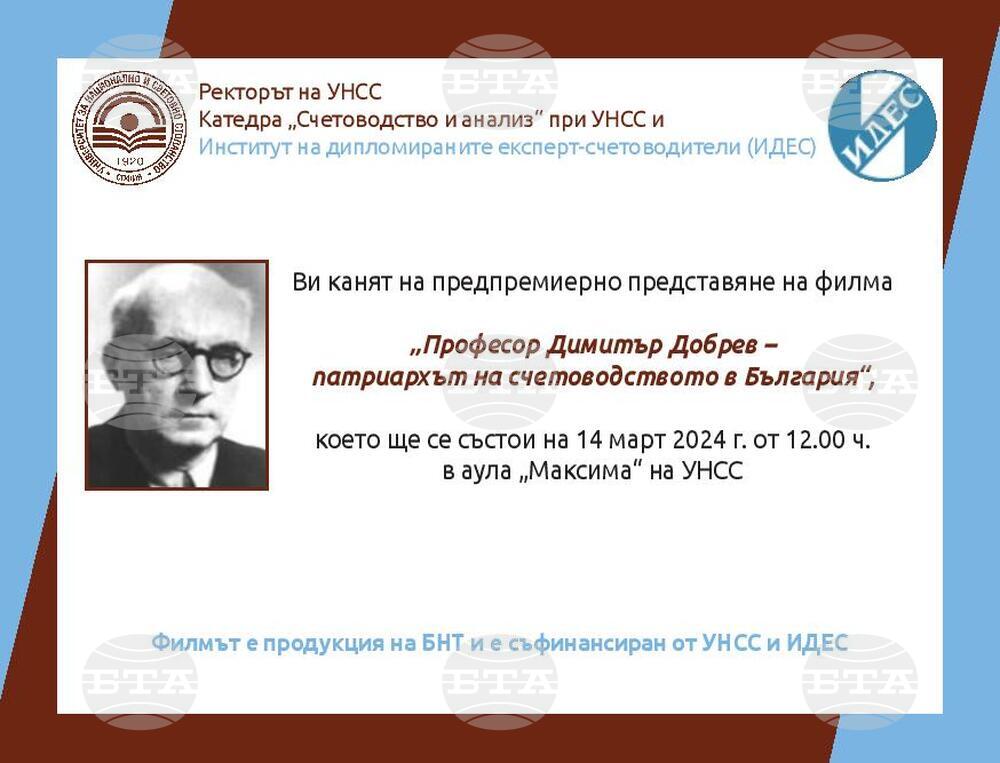 УНИВЕРСИТЕТ ЗА НАЦИОНАЛНО И СВЕТОВНО СТОПАНСТВО
1920
СОФИЯ

Ректорът на УНСС
Катедра „Счетоводство и анализ“ при УНСС и
Институт на дипломираните експерт-счетоводители (ИДЕС)

ИДЕС

Ви канят на предпремиерно представяне на филма

„Професор Димитър Добрев – патриархът на счетоводството в България“,

което ще се състои на 14 март 2024 г. от 12.00 ч.
в аула „Максима“ на УНСС

Филмът е продукция на БНТ и е съфинансиран от УНСС и ИДЕС

БТА